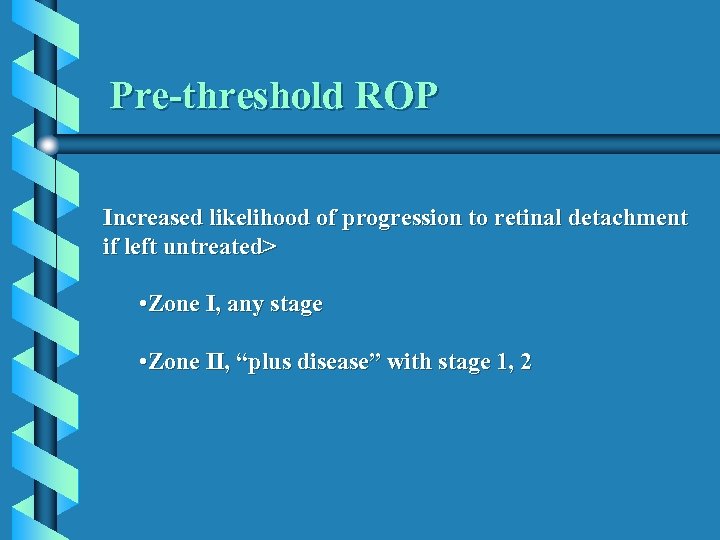 Pre-threshold ROP

Increased likelihood of progression to retinal detachment if left untreated>

•Zone I, any stage

•Zone II, “plus disease” with stage 1, 2